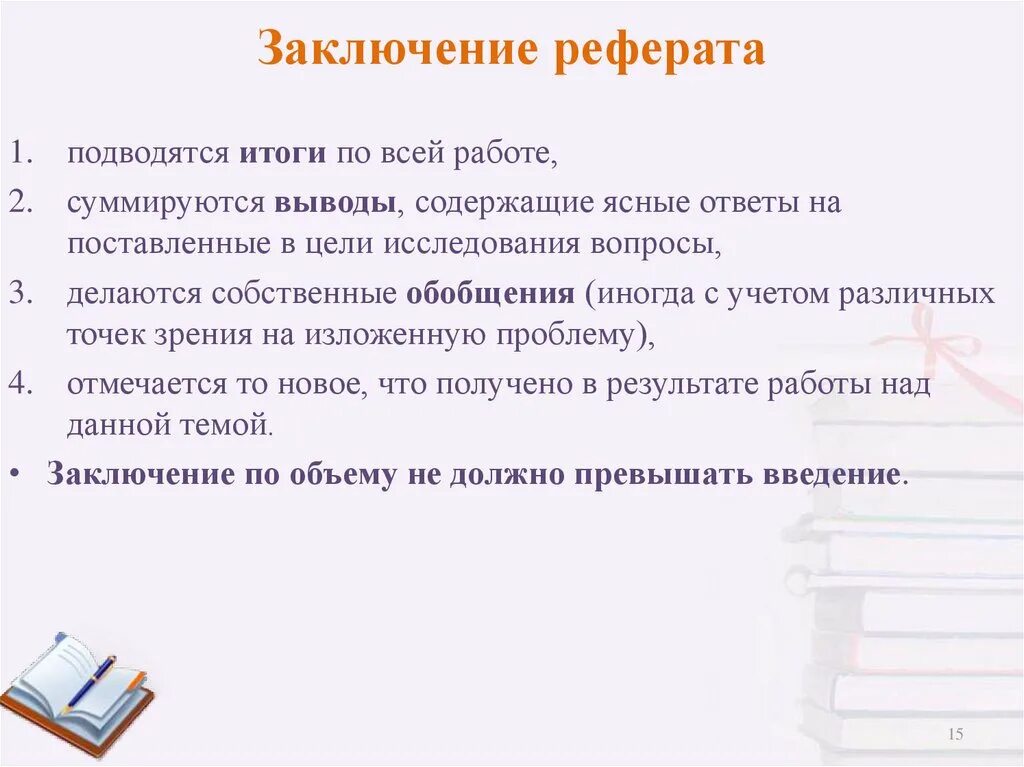 Заключение реферата

1. подводятся итоги по всей работе,
2. суммируются выводы, содержащие ясные ответы на поставленные в цели исследования вопросы,
3. делаются собственные обобщения (иногда с учетом различных точек зрения на изложенную проблему),
4. отмечается то новое, что получено в результате работы над данной темой.

• Заключение по объему не должно превышать введение.

15